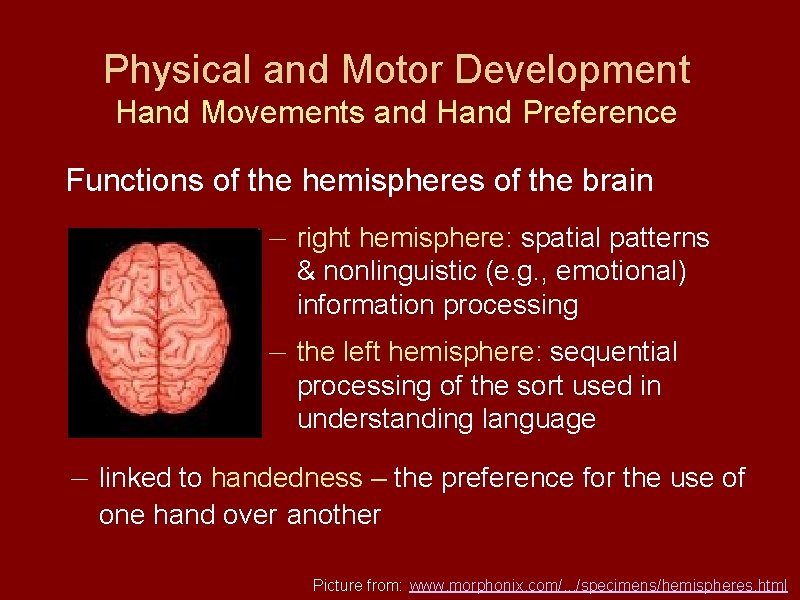 Physical and Motor Development
Hand Movements and Hand Preference

Functions of the hemispheres of the brain

– right hemisphere: spatial patterns & nonlinguistic (e.g., emotional) information processing

– the left hemisphere: sequential processing of the sort used in understanding language

– linked to handedness – the preference for the use of one hand over another

Picture from: www.morphonix.com/.../specimens/hemispheres.html